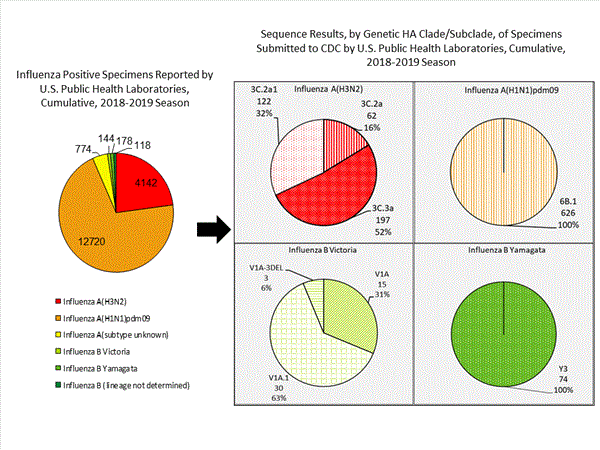 Influenza Positive Specimens Reported by U.S. Public Health Laboratories, Cumulative, 2018-2019 Season

774
144
178
118
4142
12720

Influenza A(H3N2)
Influenza A(H1N1)pdm09
Influenza A(subtype unknown)
Influenza B Victoria
Influenza B Yamagata
Influenza B (lineage not determined)

Sequence Results, by Genetic HA Clade/Subclade, of Specimens Submitted to CDC by U.S. Public Health Laboratories, Cumulative, 2018-2019 Season

Influenza A(H3N2)
3C.2a1
122
32%
3C.2a
62
16%
3C.3a
197
52%

Influenza A(H1N1)pdm09
6B.1
626
100%

Influenza B Victoria
V1A-3DEL
3
6%
V1A
15
31%
V1A.1
30
63%

Influenza B Yamagata
Y3
74
100%